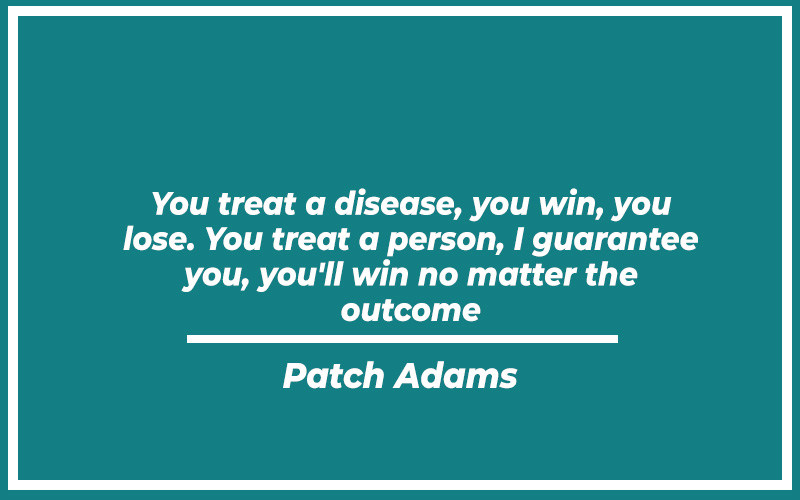 You treat a disease, you win, you lose. You treat a person, I guarantee you, you'll win no matter the outcome

Patch Adams